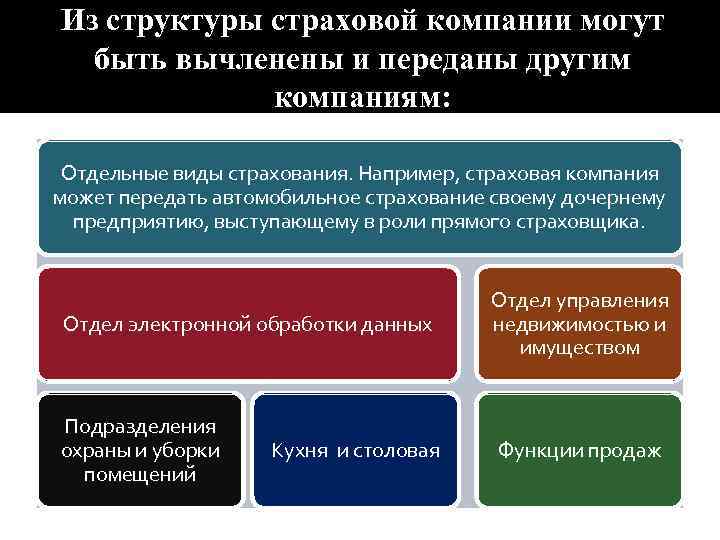 Из структуры страховой компании могут быть вычленены и переданы другим компаниям:

Отдельные виды страхования. Например, страховая компания может передать автомобильное страхование своему дочернему предприятию, выступающему в роли прямого страховщика.

Отдел электронной обработки данных

Отдел управления недвижимостью и имуществом

Подразделения охраны и уборки помещений

Кухня и столовая

Функции продаж